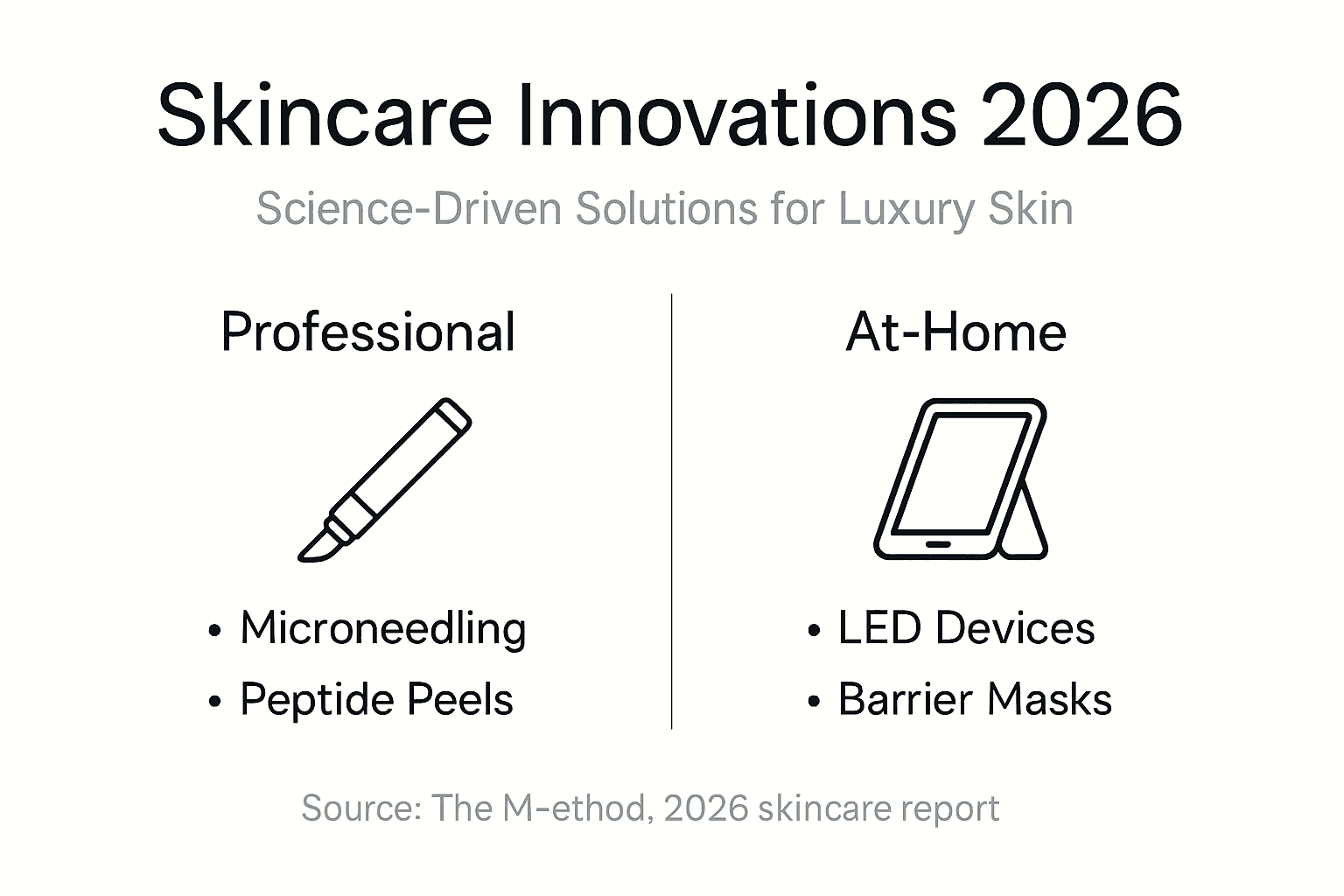 Skincare Innovations 2026

Science-Driven Solutions for Luxury Skin

Professional

• Microneedling
• Peptide Peels

At-Home

• LED Devices
• Barrier Masks

Source: The M-ethod, 2026 skincare report